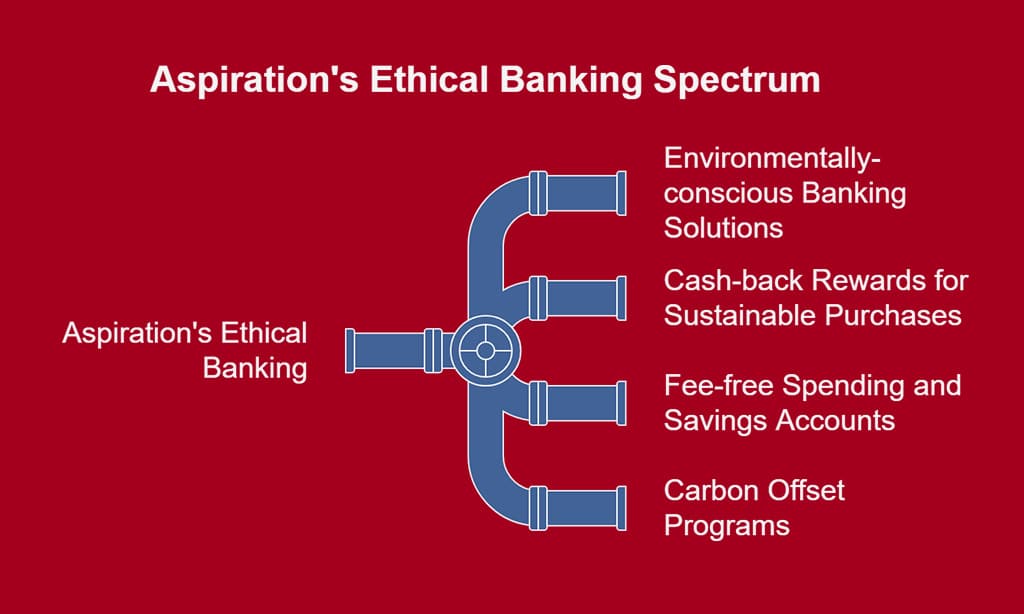 Aspiration's Ethical Banking Spectrum

Aspiration's Ethical Banking

Environmentally-conscious Banking Solutions

Cash-back Rewards for Sustainable Purchases

Fee-free Spending and Savings Accounts

Carbon Offset Programs